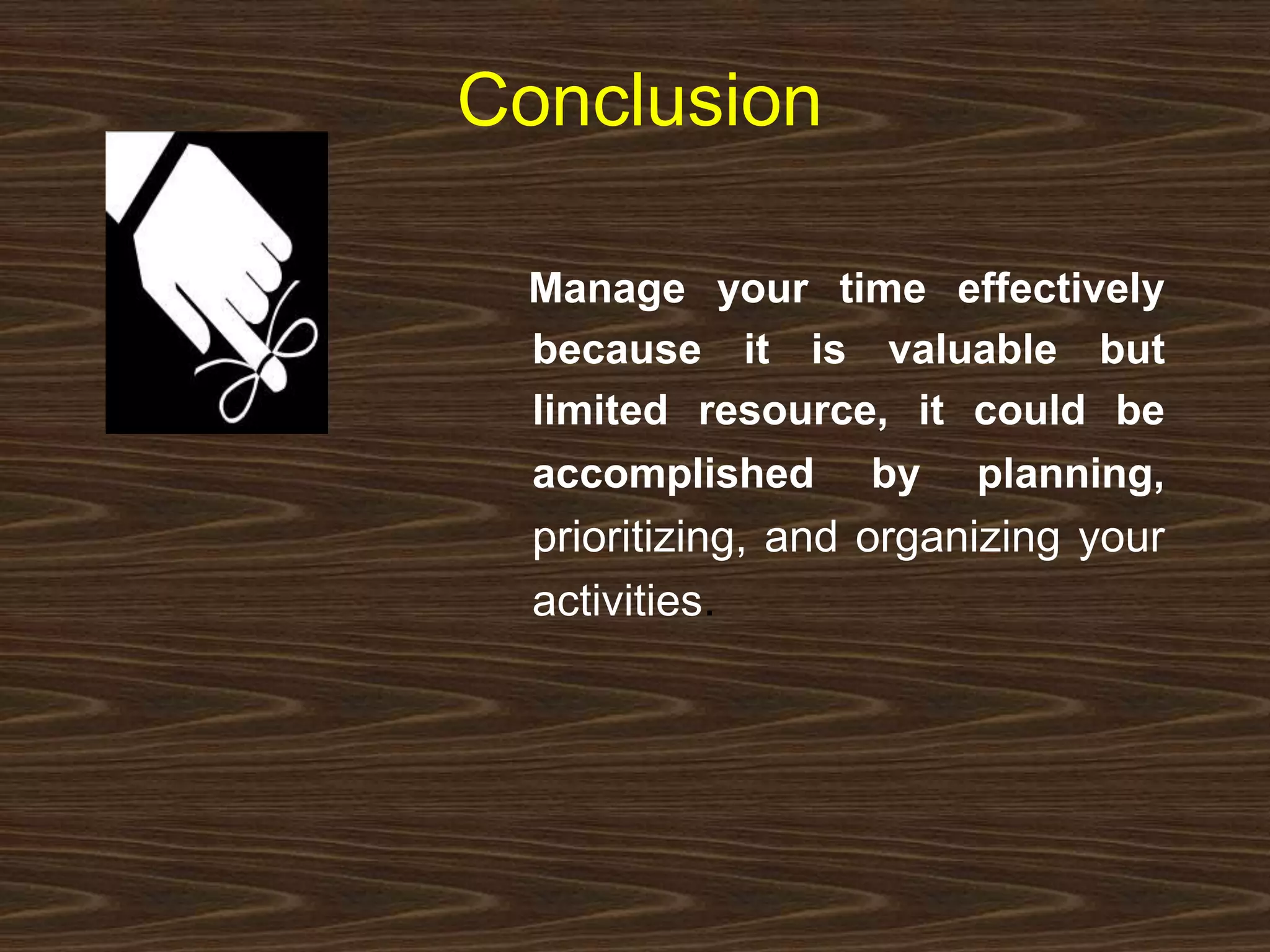 Conclusion

Manage your time effectively because it is valuable but limited resource, it could be accomplished by planning, prioritizing, and organizing your activities.